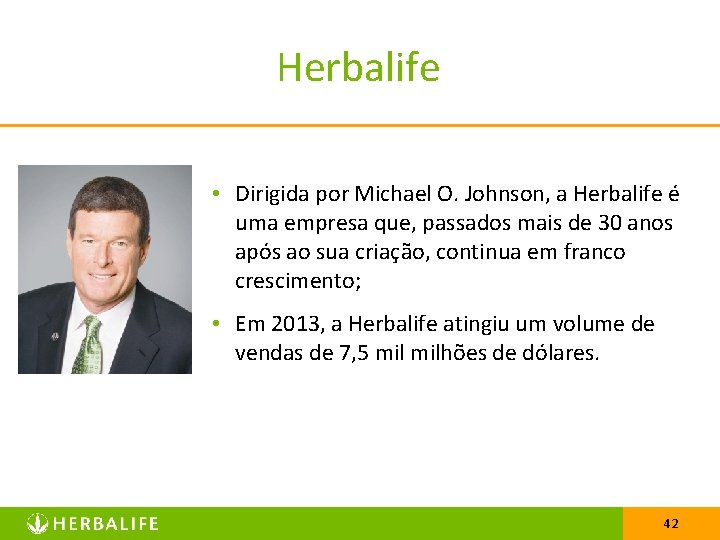 Herbalife

• Dirigida por Michael O. Johnson, a Herbalife é uma empresa que, passados mais de 30 anos após ao sua criação, continua em franco crescimento;

• Em 2013, a Herbalife atingiu um volume de vendas de 7,5 mil milhões de dólares.

HERBALIFE

42